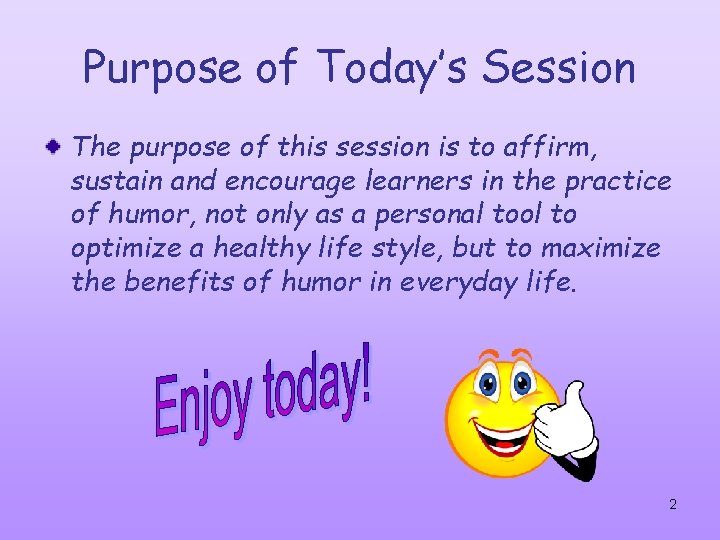 Purpose of Today's Session

The purpose of this session is to affirm, sustain and encourage learners in the practice of humor, not only as a personal tool to optimize a healthy life style, but to maximize the benefits of humor in everyday life.

Enjoy today!

2